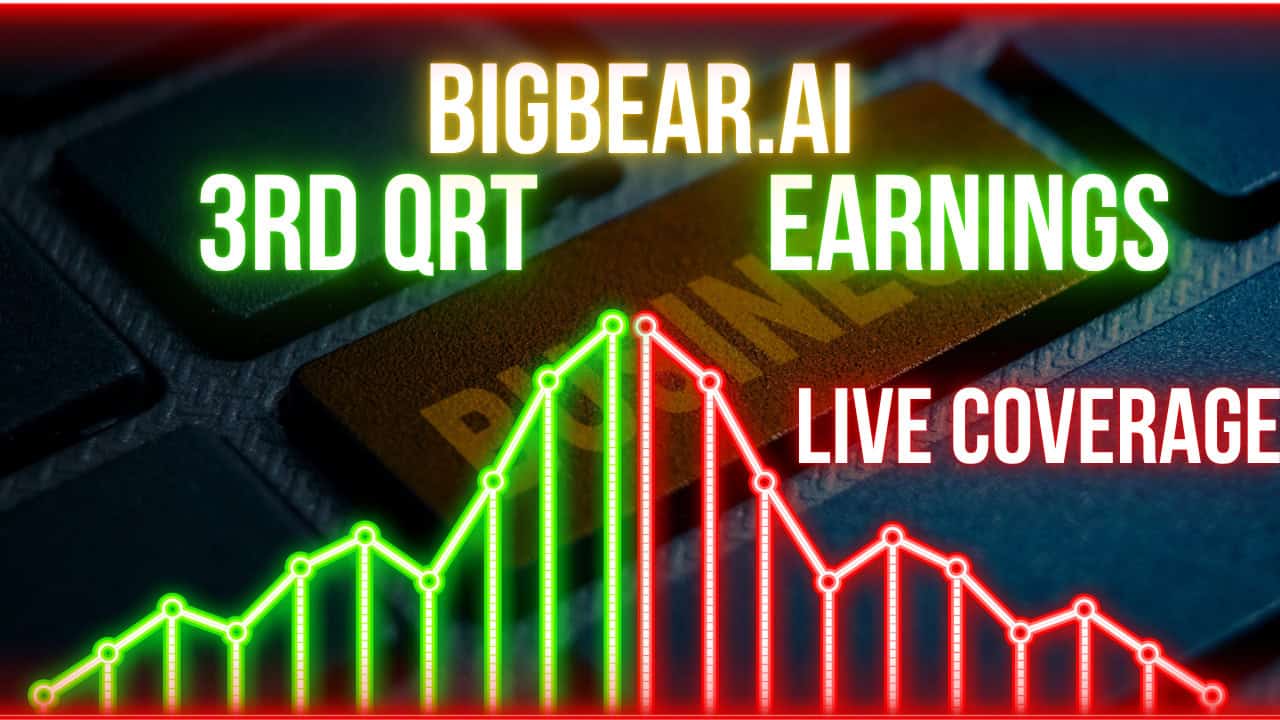 BIGBEAR.AI
3RD QRT EARNINGS
BUSINESS
LIVE COVERAGE